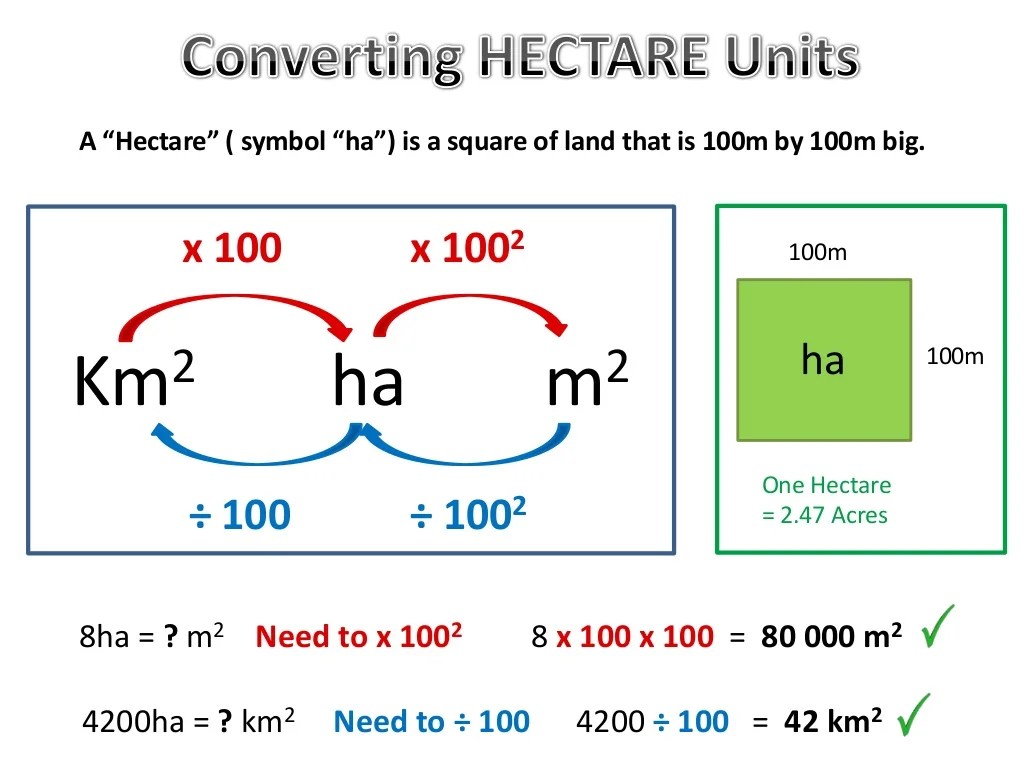 Converting HECTARE Units

A “Hectare” ( symbol “ha”) is a square of land that is 100m by 100m big.

x 100 x $100^2$

$Km^2$ ha $m^2$

÷ 100 ÷ $100^2$

100m

ha

100m

One Hectare
= 2.47 Acres

8ha = ? $m^2$ Need to x $100^2$ 8 x 100 x 100 = 80 000 $m^2$ ✓

4200ha = ? $km^2$ Need to ÷ 100 4200 ÷ 100 = 42 $km^2$ ✓